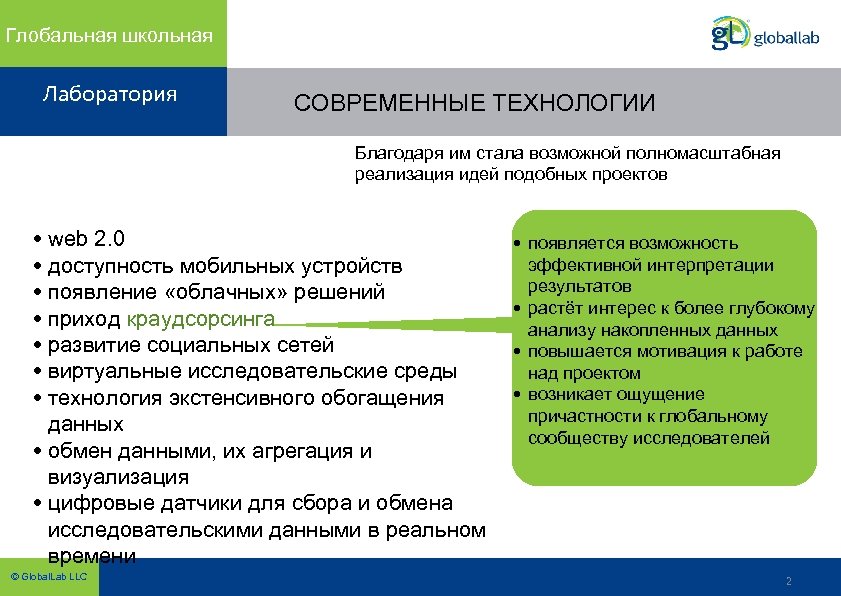 Глобальная школьная

Лаборатория

gL globallab

СОВРЕМЕННЫЕ ТЕХНОЛОГИИ

Благодаря им стала возможной полномасштабная реализация идей подобных проектов

• web 2.0
• доступность мобильных устройств
• появление «облачных» решений
• приход краудсорсинга
• развитие социальных сетей
• виртуальные исследовательские среды
• технология экстенсивного обогащения данных
• обмен данными, их агрегация и визуализация
• цифровые датчики для сбора и обмена исследовательскими данными в реальном времени

• появляется возможность эффективной интерпретации результатов
• растёт интерес к более глубокому анализу накопленных данных
• повышается мотивация к работе над проектом
• возникает ощущение причастности к глобальному сообществу исследователей

© GlobalLab LLC

2